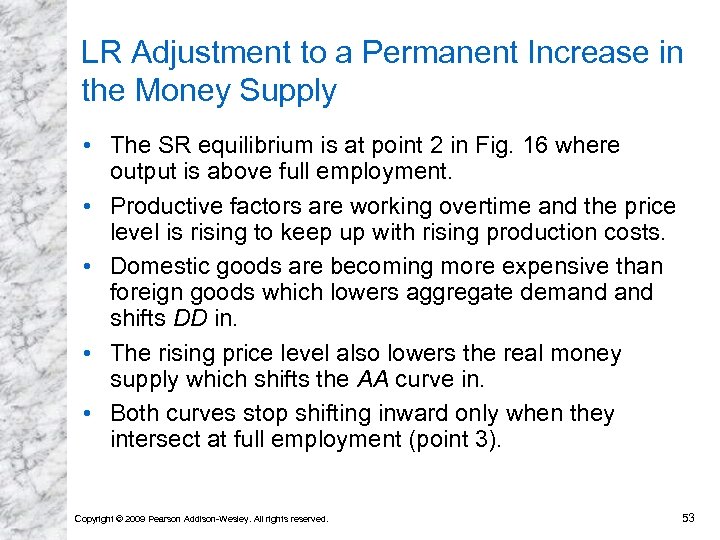 LR Adjustment to a Permanent Increase in the Money Supply

• The SR equilibrium is at point 2 in Fig. 16 where output is above full employment.

• Productive factors are working overtime and the price level is rising to keep up with rising production costs.

• Domestic goods are becoming more expensive than foreign goods which lowers aggregate demand and shifts DD in.

• The rising price level also lowers the real money supply which shifts the AA curve in.

• Both curves stop shifting inward only when they intersect at full employment (point 3).

Copyright © 2009 Pearson Addison-Wesley. All rights reserved.

53